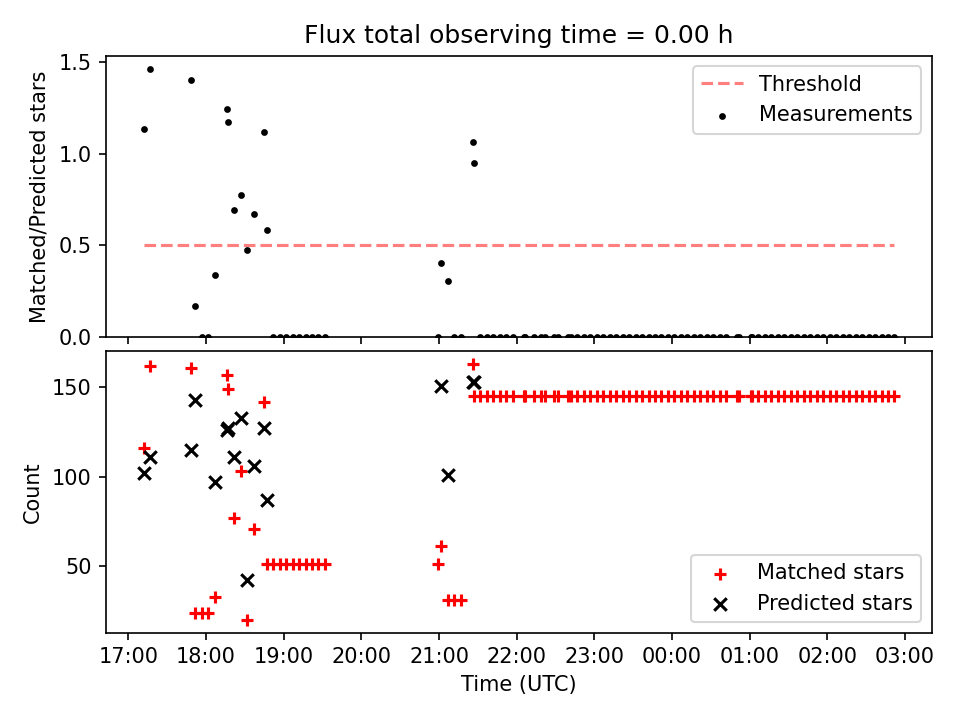 Flux total observing time = 0.00 h

Matched/Predicted stars

1.5
1.0
0.5
0.0

Threshold
Measurements

Count

150
100
50

Matched stars
Predicted stars

17:00 18:00 19:00 20:00 21:00 22:00 23:00 00:00 01:00 02:00 03:00

Time (UTC)